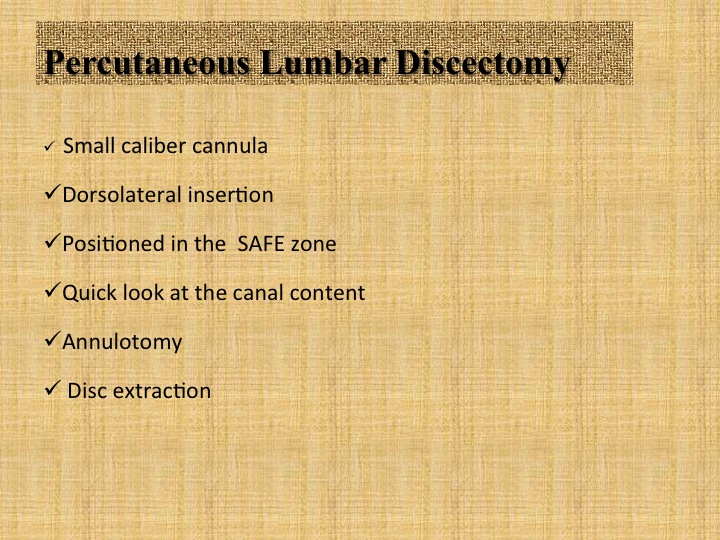 Percutaneous Lumbar Discectomy

✓ Small caliber cannula

✓Dorsolateral insertion

✓Positioned in the SAFE zone

✓Quick look at the canal content

✓Annulotomy

✓ Disc extraction